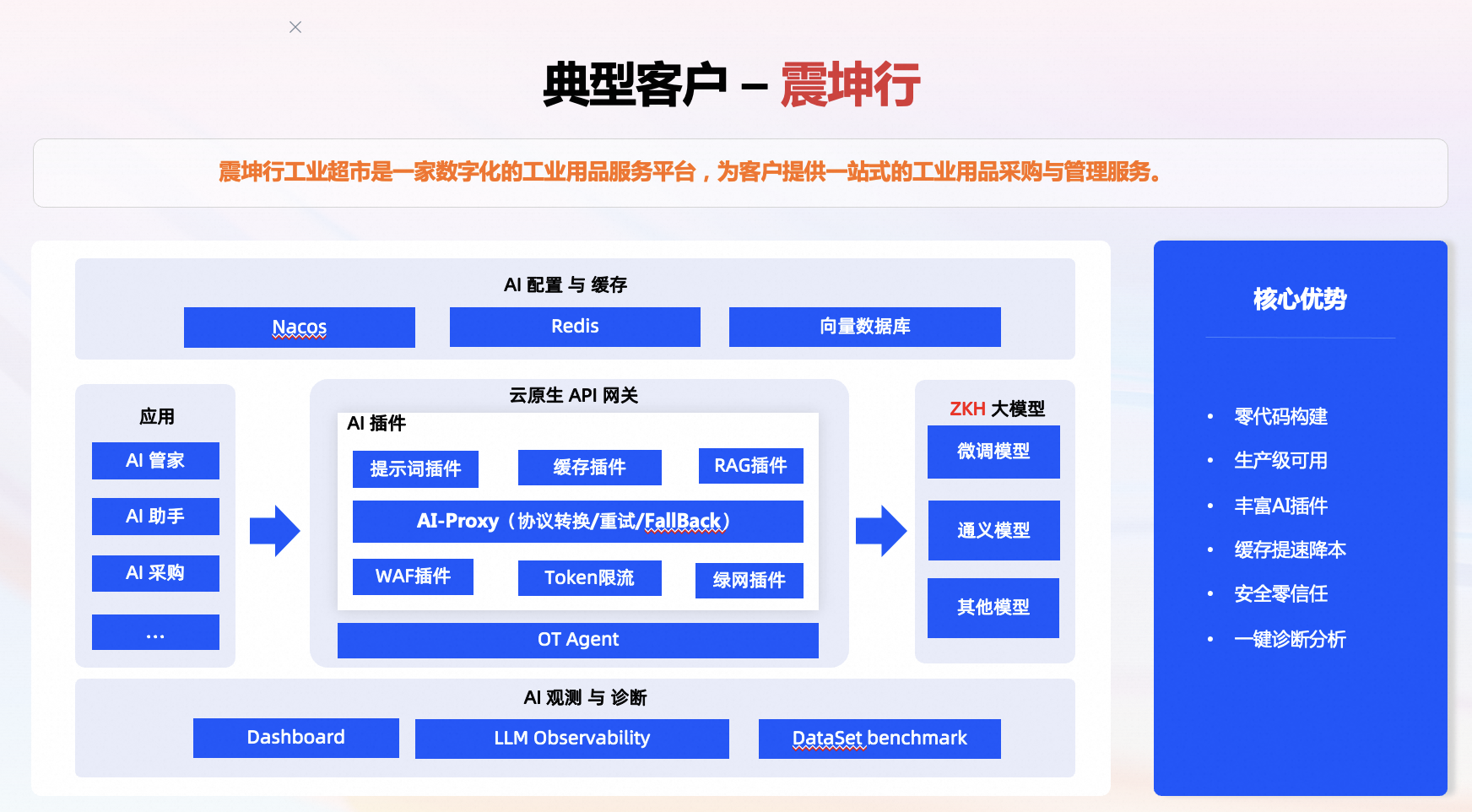 典型客户 – 震坤行

震坤行工业超市是一家数字化的工业用品服务平台，为客户提供一站式的工业用品采购与管理服务。

AI 配置 与 缓存

Nacos

Redis

向量数据库

应用

AI 管家

AI 助手

AI 采购

...

云原生 API 网关

AI 插件

提示词插件

缓存插件

RAG插件

AI-Proxy（协议转换/重试/FallBack）

WAF插件

Token限流

绿网插件

OT Agent

ZKH 大模型

微调模型

通义模型

其他模型

AI 观测 与 诊断

Dashboard

LLM Observability

DataSet benchmark

核心优势

• 零代码构建
• 生产级可用
• 丰富AI插件
• 缓存提速降本
• 安全零信任
• 一键诊断分析